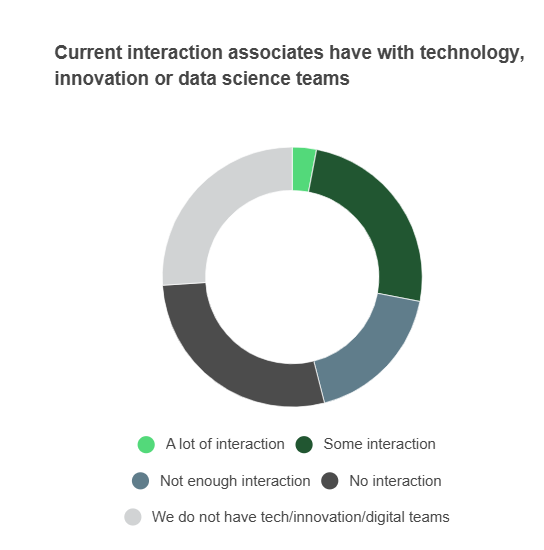 Current interaction associates have with technology, innovation or data science teams

A lot of interaction
Some interaction
Not enough interaction
No interaction
We do not have tech/innovation/digital teams